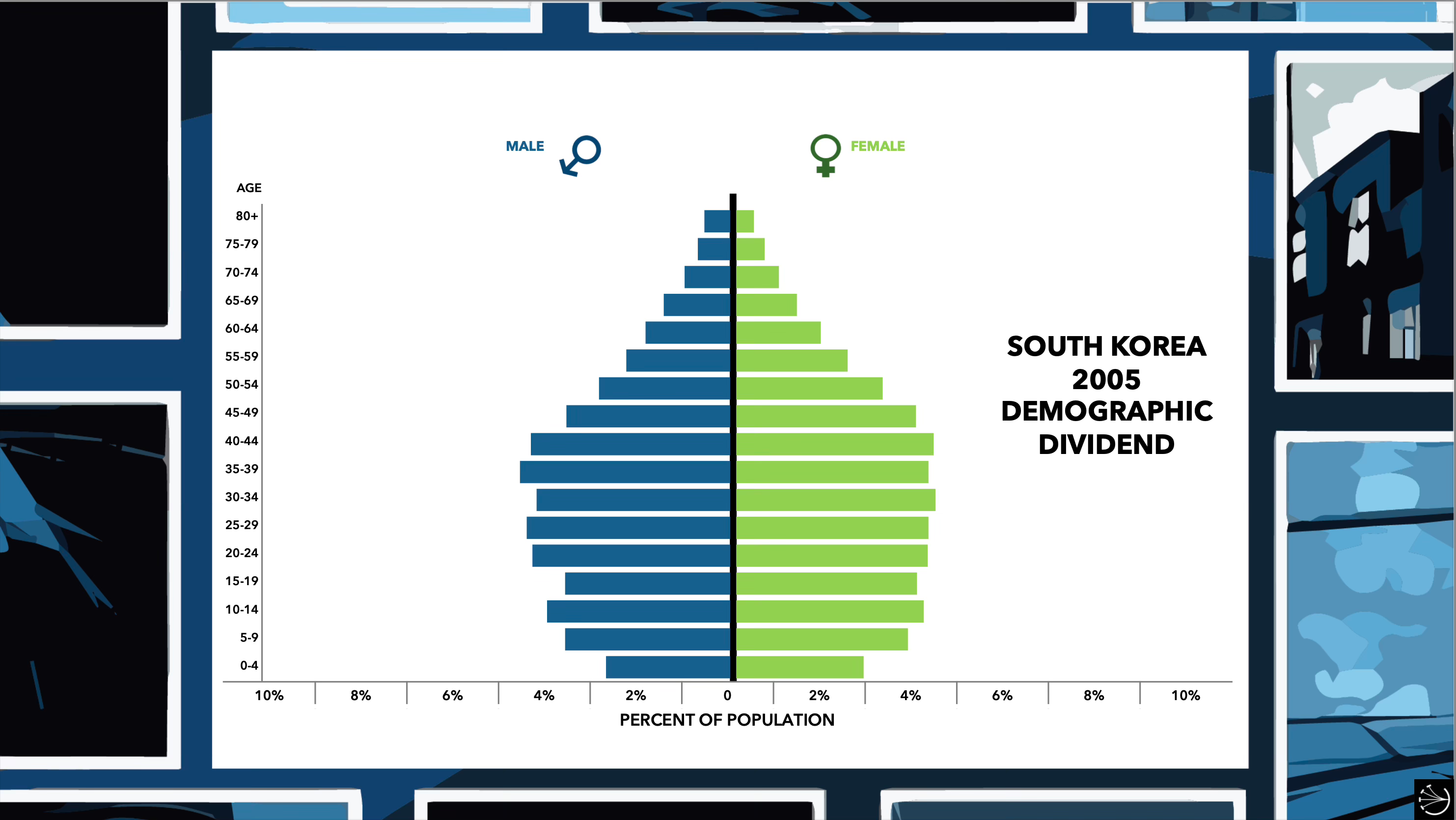 MALE

FEMALE

AGE
80+
75-79
70-74
65-69
60-64
55-59
50-54
45-49
40-44
35-39
30-34
25-29
20-24
15-19
10-14
5-9
0-4

10% 8% 6% 4% 2% 0 2% 4% 6% 8% 10%

PERCENT OF POPULATION

SOUTH KOREA 2005 DEMOGRAPHIC DIVIDEND